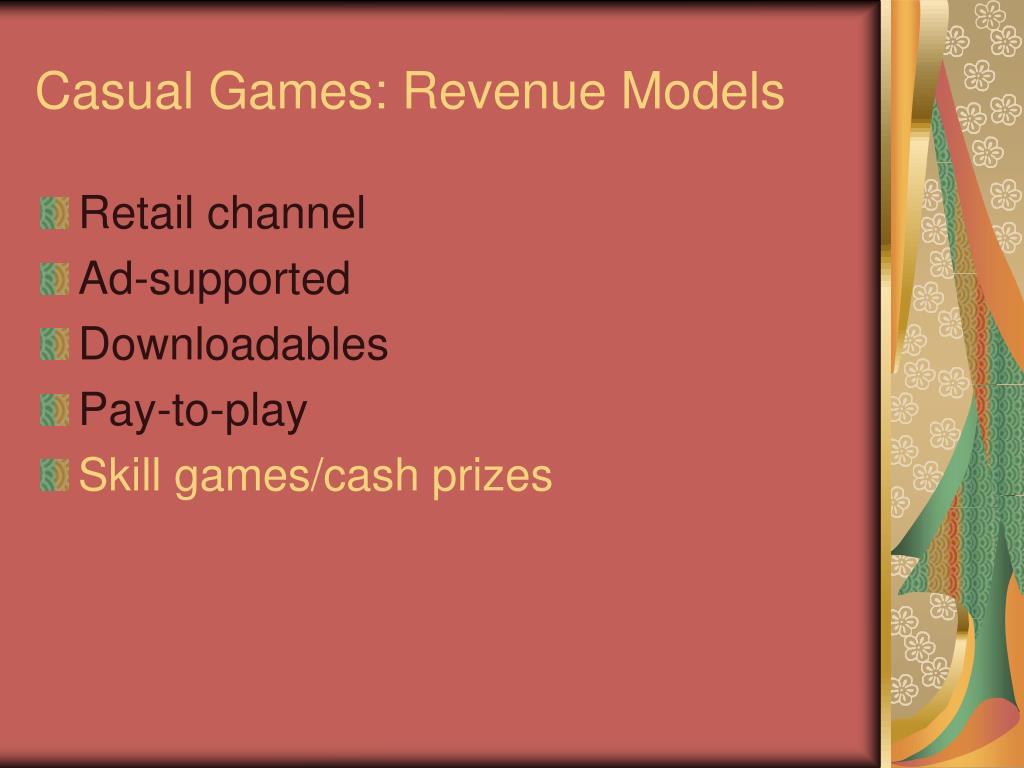 Casual Games: Revenue Models

Retail channel
Ad-supported
Downloadables
Pay-to-play
Skill games/cash prizes